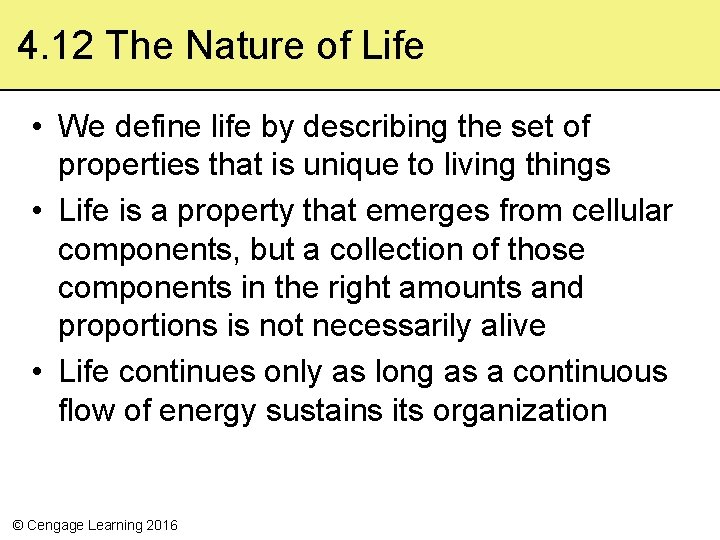 4.12 The Nature of Life

• We define life by describing the set of properties that is unique to living things

• Life is a property that emerges from cellular components, but a collection of those components in the right amounts and proportions is not necessarily alive

• Life continues only as long as a continuous flow of energy sustains its organization

© Cengage Learning 2016